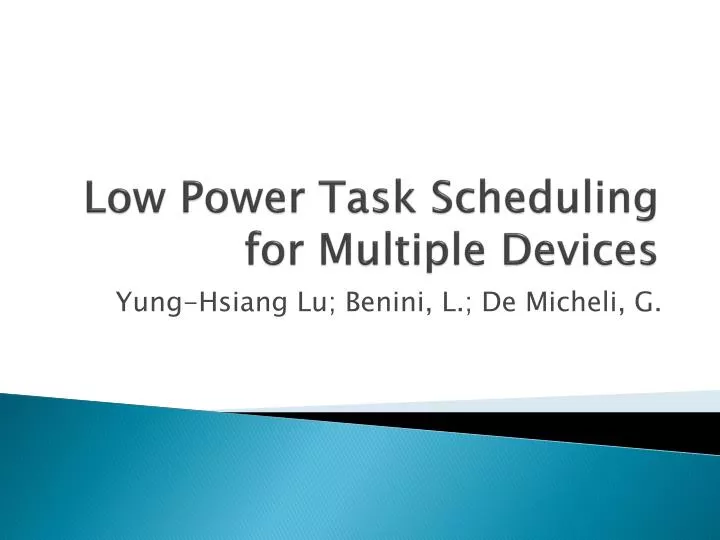 Low Power Task Scheduling for Multiple Devices

Yung-Hsiang Lu; Benini, L.; De Micheli, G.